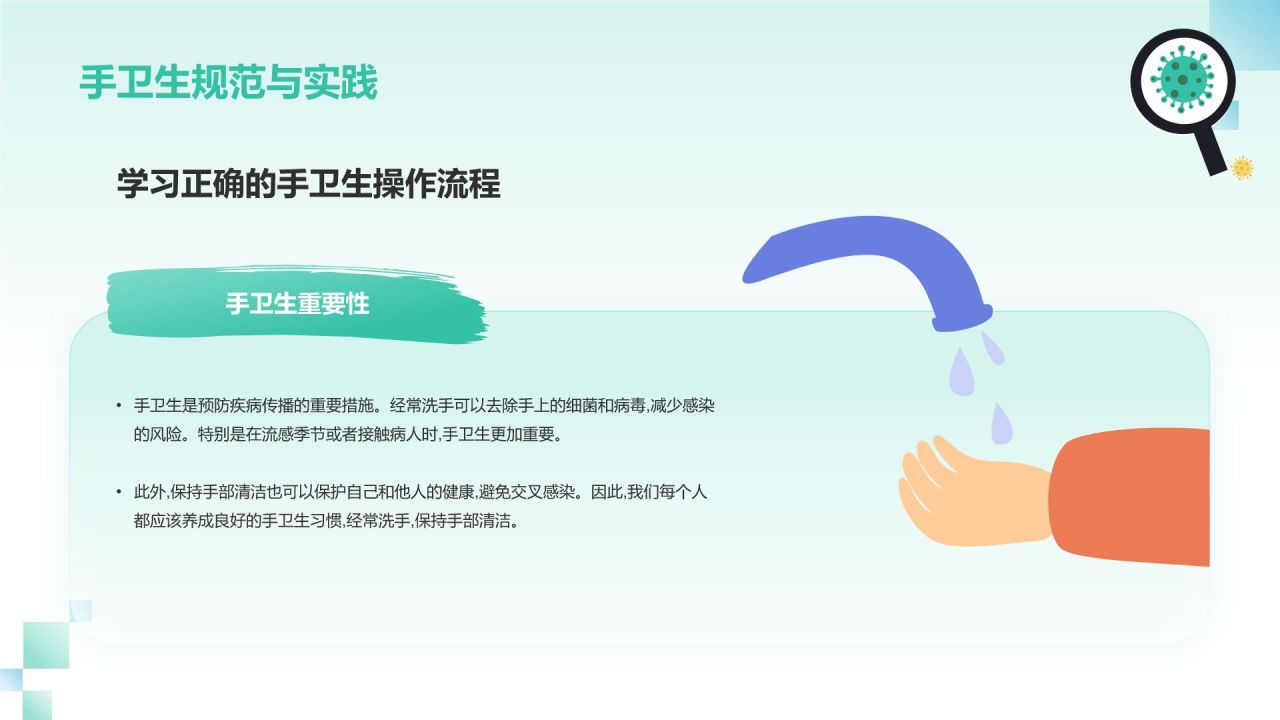 手卫生规范与实践

学习正确的手卫生操作流程

手卫生重要性

• 手卫生是预防疾病传播的重要措施。经常洗手可以去除手上的细菌和病毒,减少感染的风险。特别是在流感季节或者接触病人时,手卫生更加重要。

• 此外,保持手部清洁也可以保护自己和他人的健康,避免交叉感染。因此,我们每个人都应该养成良好的手卫生习惯,经常洗手,保持手部清洁。